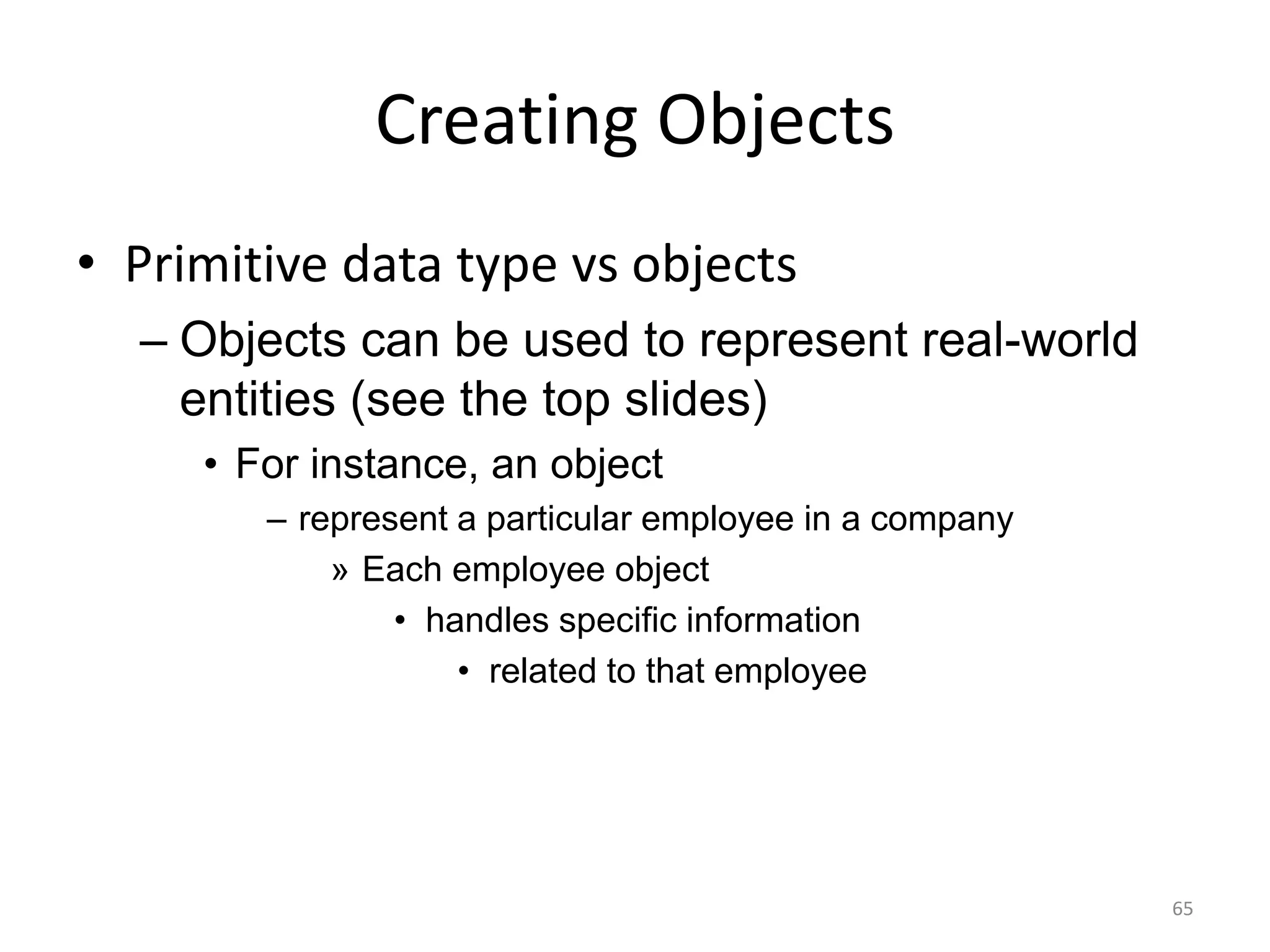 Creating Objects

• Primitive data type vs objects

– Objects can be used to represent real-world entities (see the top slides)

• For instance, an object

– represent a particular employee in a company

» Each employee object

• handles specific information

• related to that employee

65